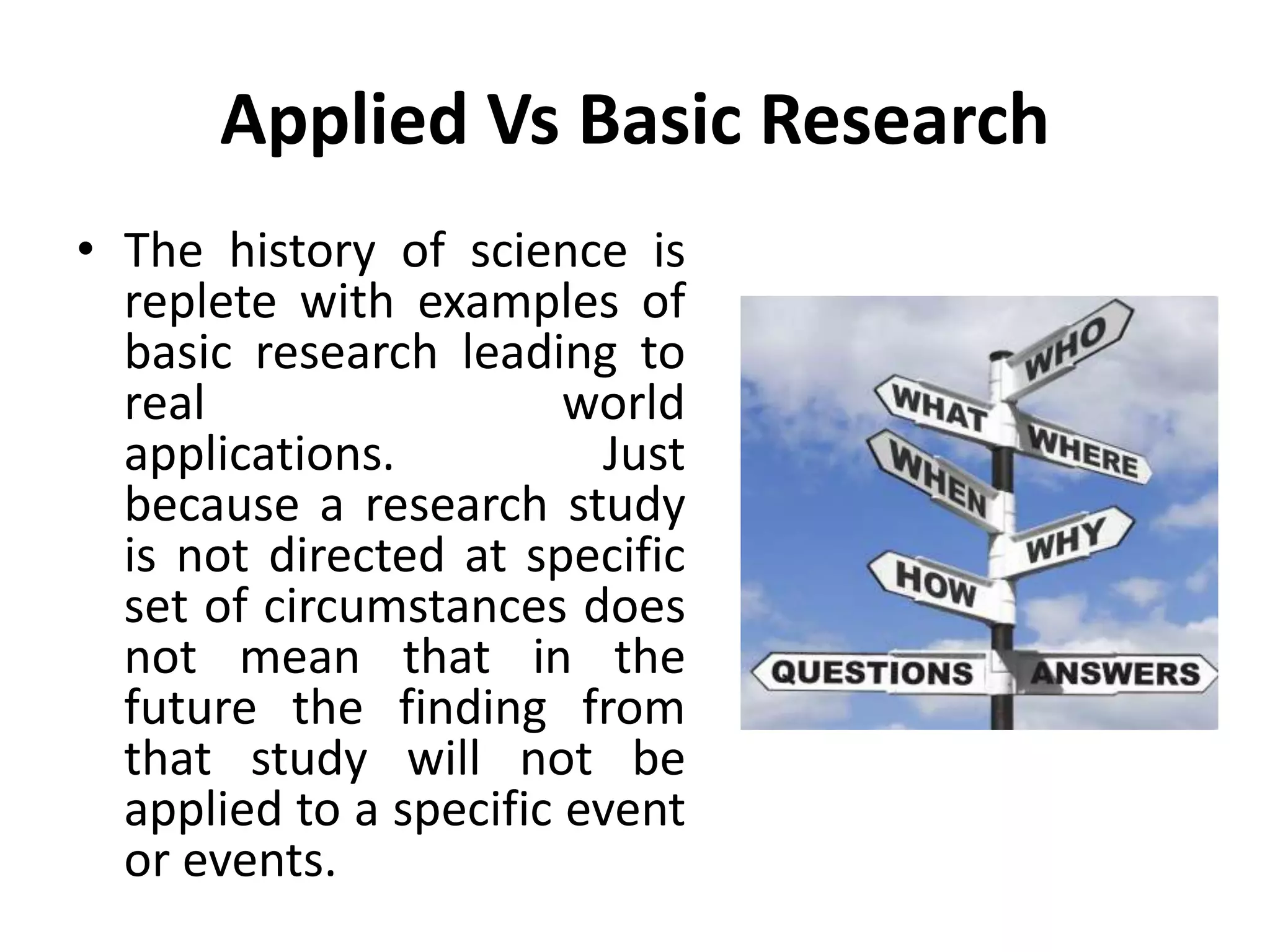 Applied Vs Basic Research

• The history of science is replete with examples of basic research leading to real world applications. Just because a research study is not directed at specific set of circumstances does not mean that in the future the finding from that study will not be applied to a specific event or events.

WHO
WHAT
WHERE
WHEN
WHY
HOW
QUESTIONS
ANSWERS